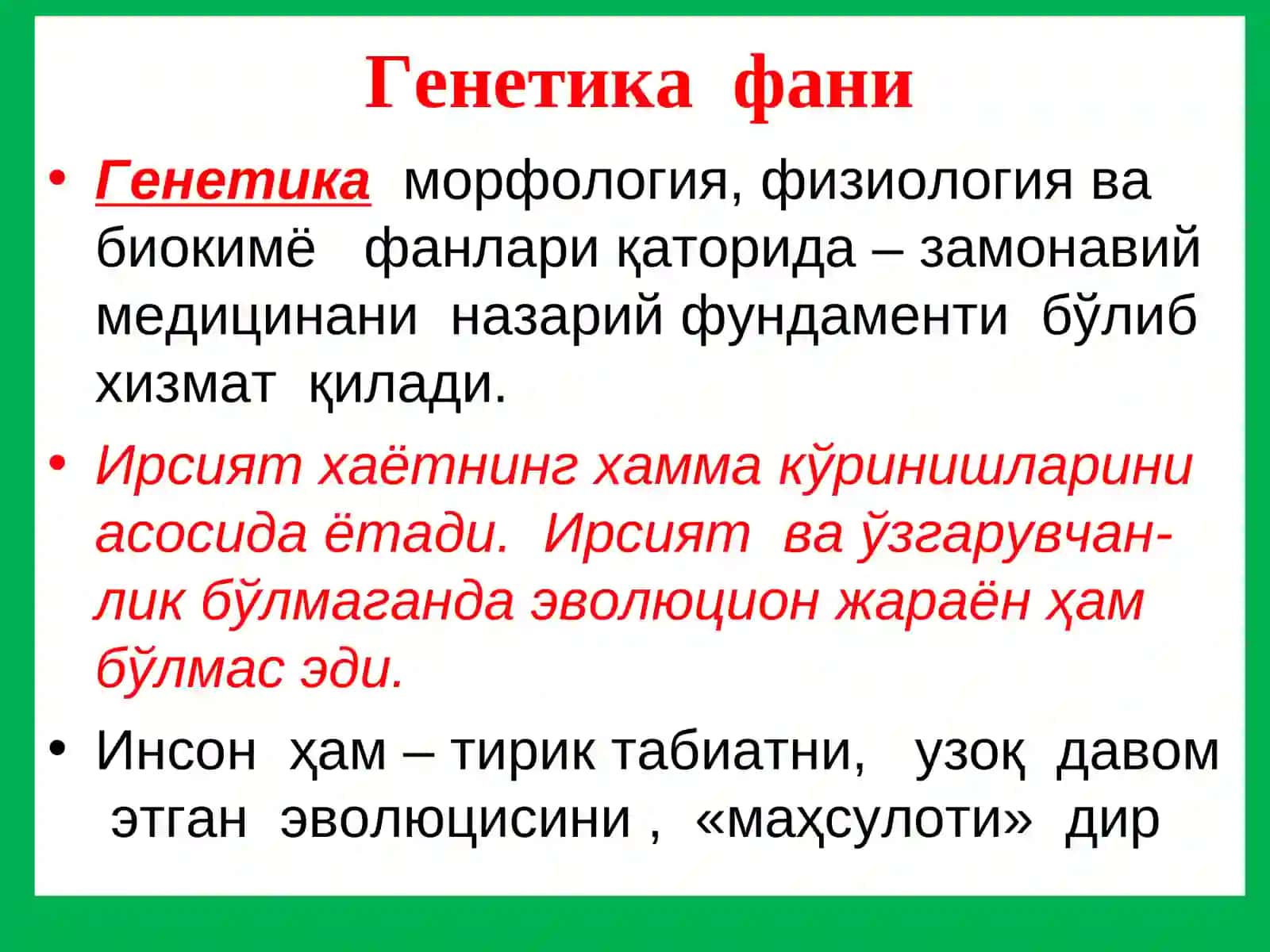 Генетика фани

• Генетика морфология, физиология ва биокимё фанлари қаторида – замонавий медицинани назарий фундаменти бўлиб хизмат қилади.

• Ирсият хаётнинг хамма кўринишларини асосида ётади. Ирсият ва ўзгарувчанлик бўлмаганда эволюцион жараён ҳам бўлмас эди.

• Инсон ҳам – тирик табиатни, узоқ давом этган эволюцисини , «маҳсулоти» дир